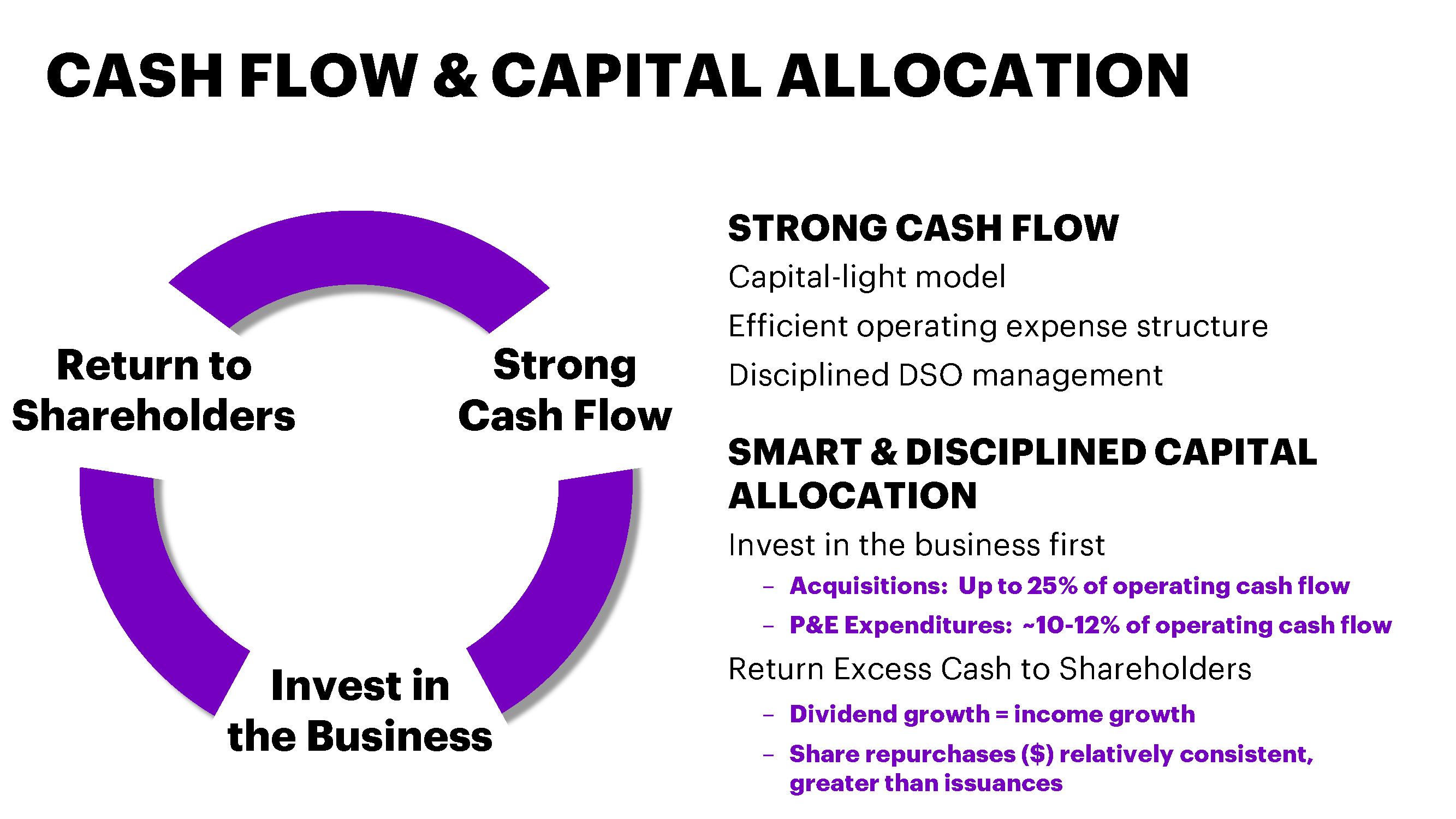 CASH FLOW & CAPITAL ALLOCATION

Return to Shareholders

Strong Cash Flow

Invest in the Business

STRONG CASH FLOW

Capital-light model

Efficient operating expense structure

Disciplined DSO management

SMART & DISCIPLINED CAPITAL ALLOCATION

Invest in the business first

– Acquisitions: Up to 25% of operating cash flow

– P&E Expenditures: ~10-12% of operating cash flow

Return Excess Cash to Shareholders

– Dividend growth = income growth

– Share repurchases ($) relatively consistent, greater than issuances